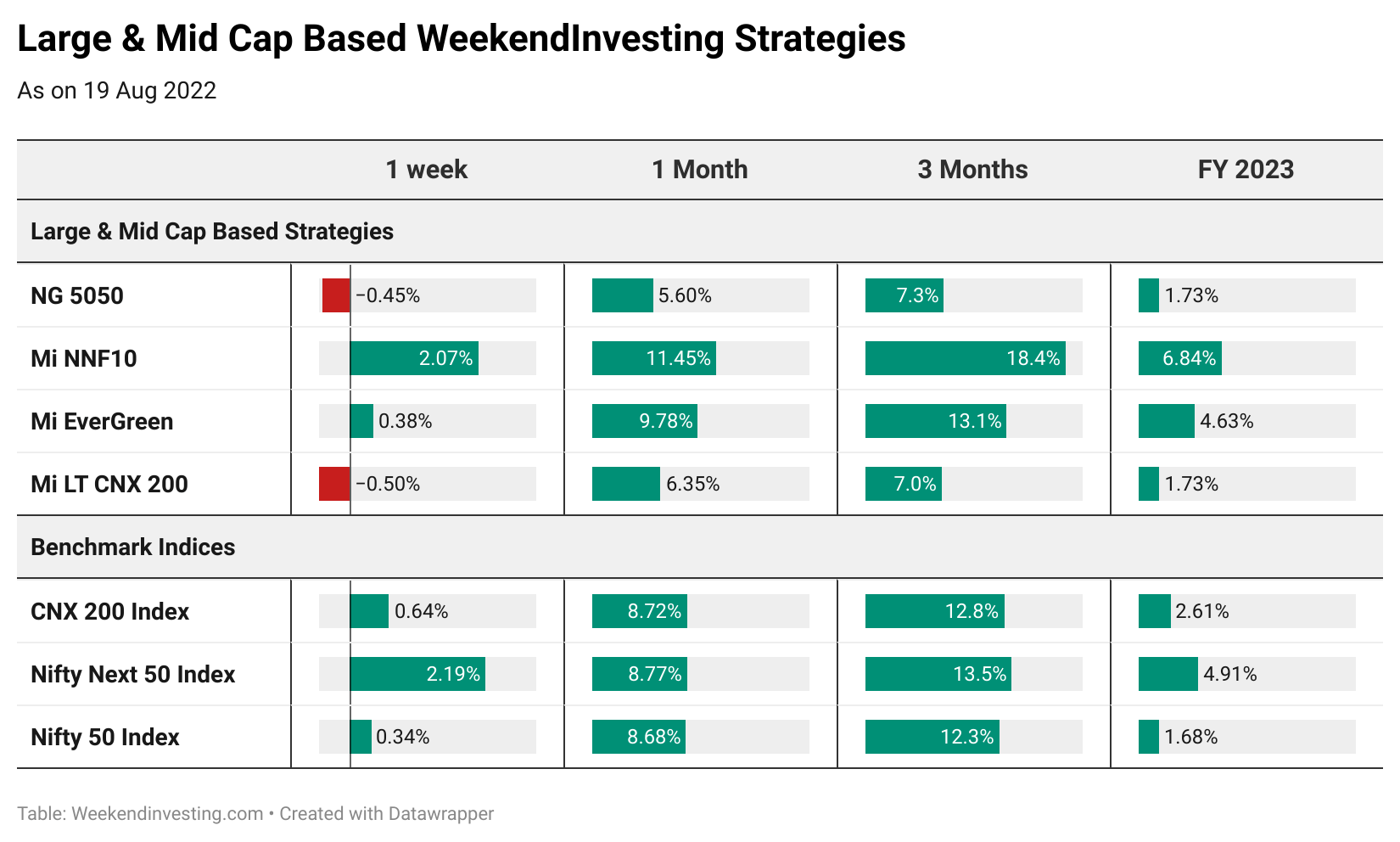 Large & Mid Cap Based WeekendInvesting Strategies

As on 19 Aug 2022

| | 1 week | 1 Month | 3 Months | FY 2023 |
|---|---|---|---|---|
| Large & Mid Cap Based Strategies | | | | |
| NG 5050 | −0.45% | 5.60% | 7.3% | 1.73% |
| Mi NNF10 | 2.07% | 11.45% | 18.4% | 6.84% |
| Mi EverGreen | 0.38% | 9.78% | 13.1% | 4.63% |
| Mi LT CNX 200 | −0.50% | 6.35% | 7.0% | 1.73% |
| Benchmark Indices | | | | |
| CNX 200 Index | 0.64% | 8.72% | 12.8% | 2.61% |
| Nifty Next 50 Index | 2.19% | 8.77% | 13.5% | 4.91% |
| Nifty 50 Index | 0.34% | 8.68% | 12.3% | 1.68% |

Table: Weekendinvesting.com • Created with Datawrapper